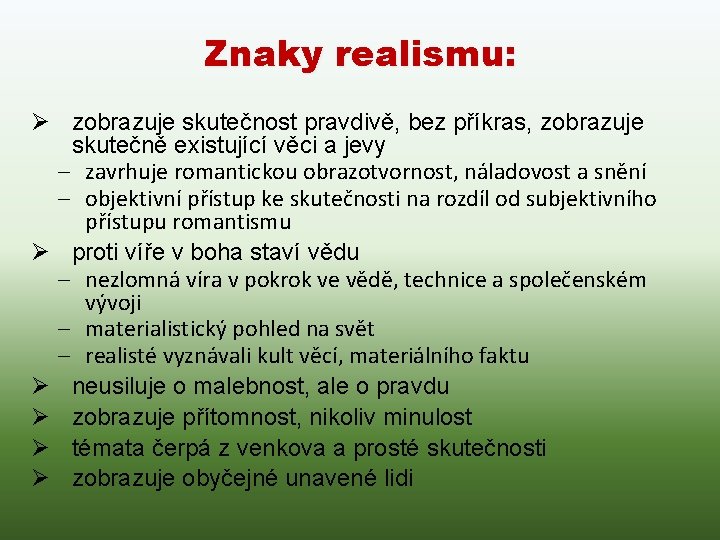 Znaky realismu:

➢ zobrazuje skutečnost pravdivě, bez příkras, zobrazuje skutečně existující věci a jevy
– zavrhuje romantickou obrazotvornost, náladovost a snění
– objektivní přístup ke skutečnosti na rozdíl od subjektivního přístupu romantismu

➢ proti víře v boha staví vědu
– nezlomná víra v pokrok ve vědě, technice a společenském vývoji
– materialistický pohled na svět
– realisté vyznávali kult věcí, materiálního faktu

➢ neusiluje o malebnost, ale o pravdu

➢ zobrazuje přítomnost, nikoliv minulost

➢ témata čerpá z venkova a prosté skutečnosti

➢ zobrazuje obyčejné unavené lidi